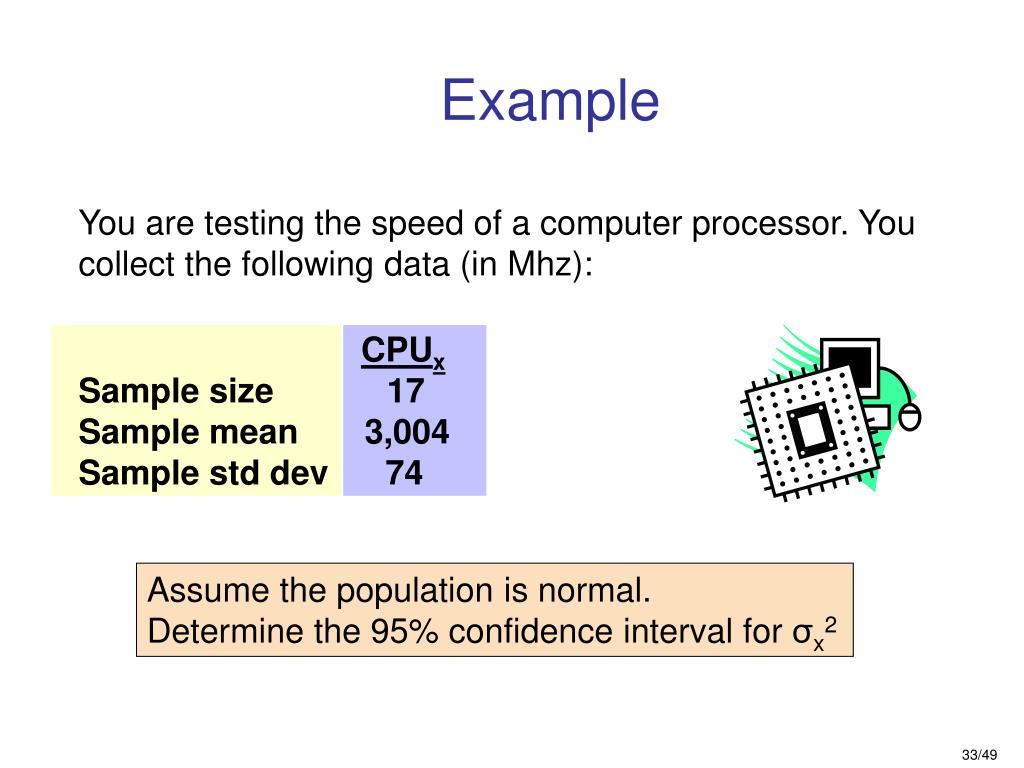 Example

You are testing the speed of a computer processor. You collect the following data (in Mhz):

| | $CPU_x$ |
|---|---|
| Sample size | 17 |
| Sample mean | 3,004 |
| Sample std dev | 74 |

Assume the population is normal.
Determine the 95% confidence interval for $\sigma_x^2$

33/49